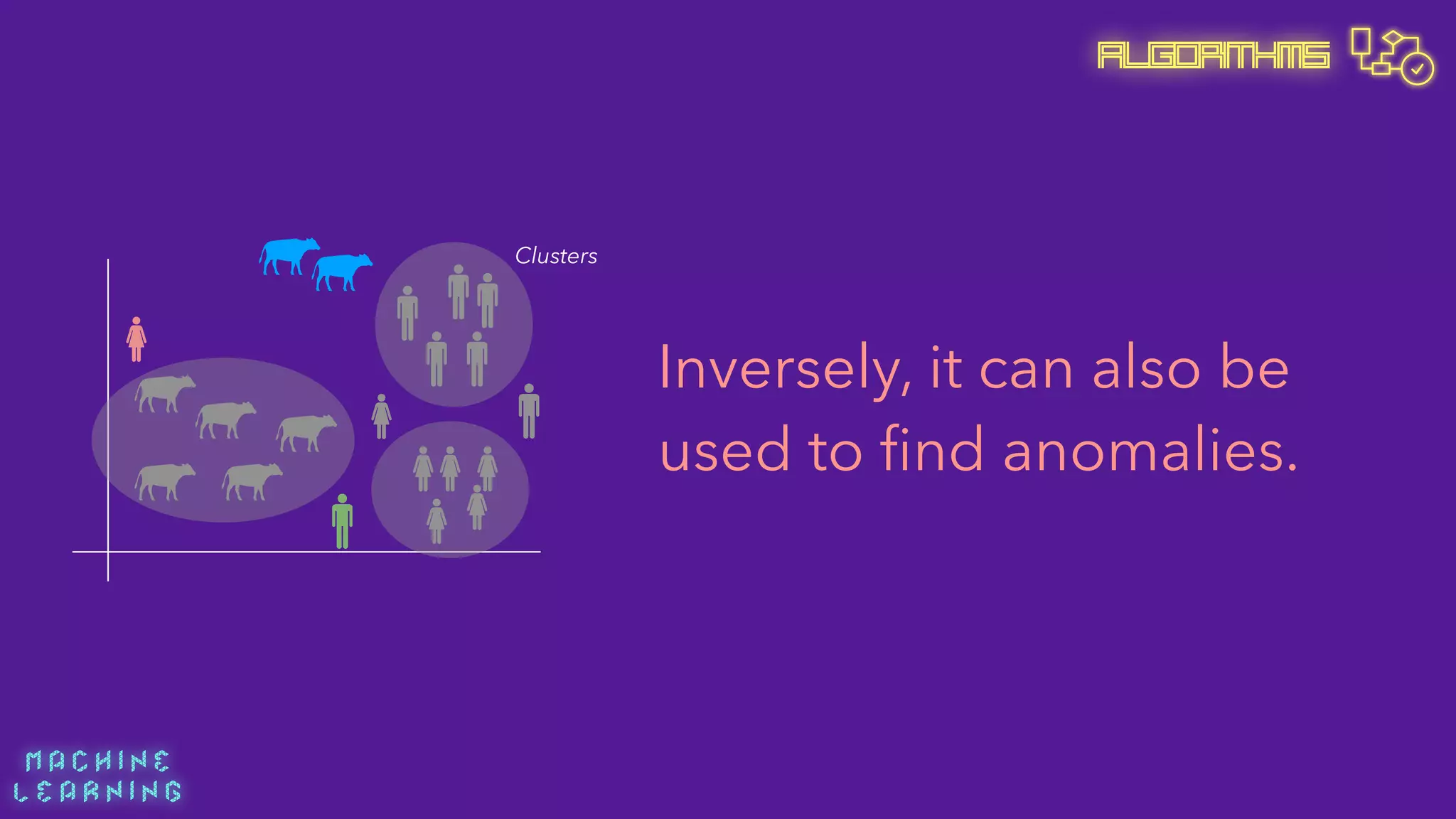 ALGORITHMS

Clusters

Inversely, it can also be used to find anomalies.

MACHINE LEARNING